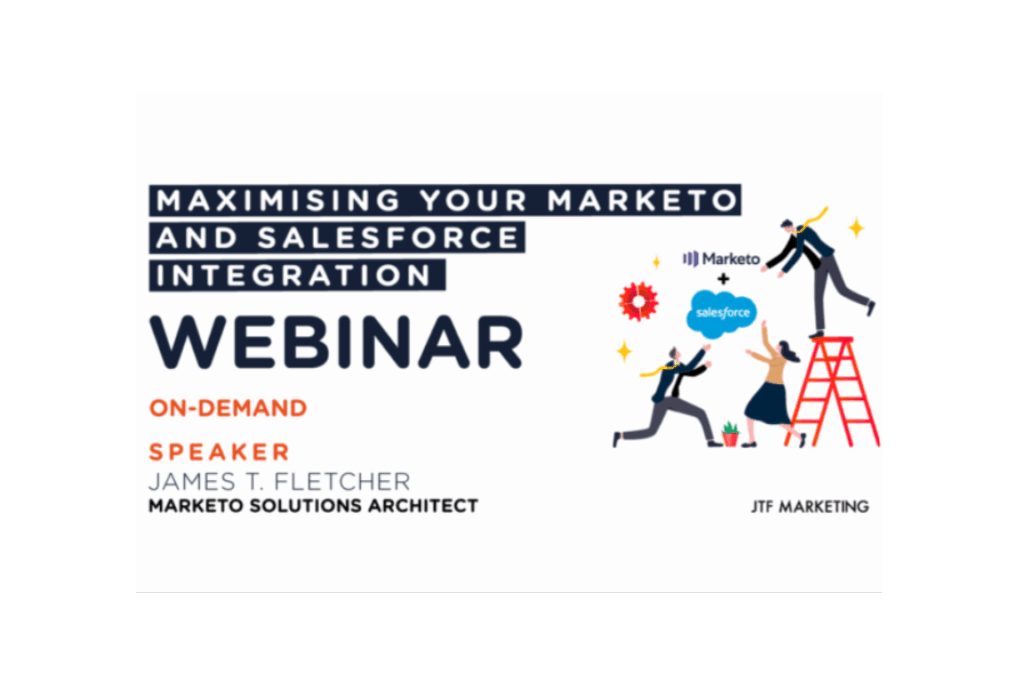 MAXIMISING YOUR MARKETO AND SALESFORCE INTEGRATION

WEBINAR

ON-DEMAND

SPEAKER
JAMES T. FLETCHER
MARKETO SOLUTIONS ARCHITECT

Marketo
+
salesforce

JTF MARKETING